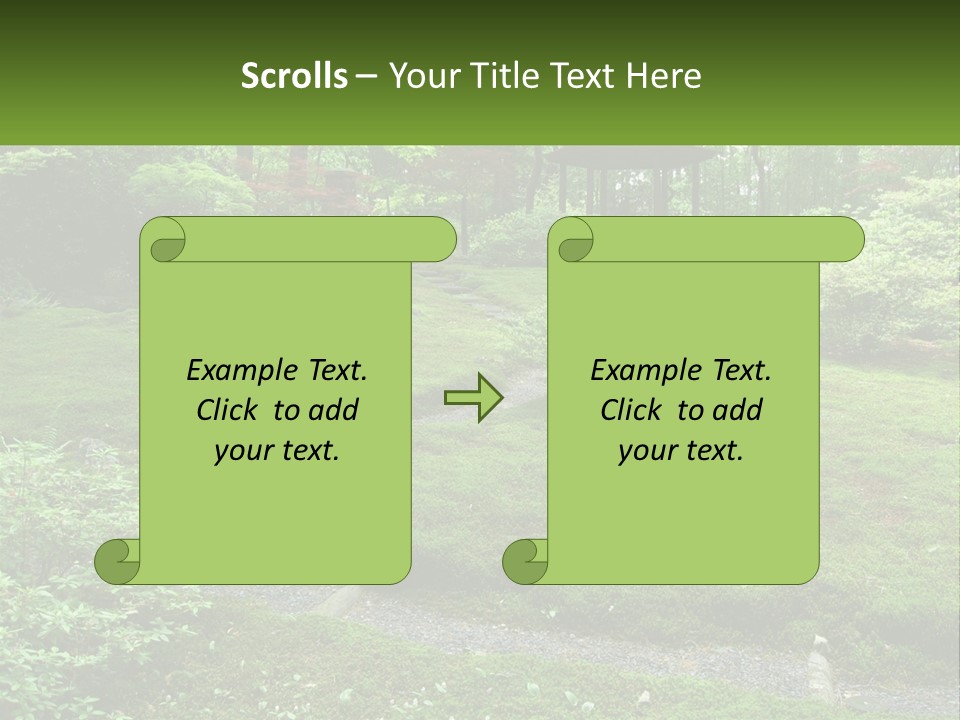 Scrolls – Your Title Text Here

Example Text. Click to add your text.

Example Text. Click to add your text.